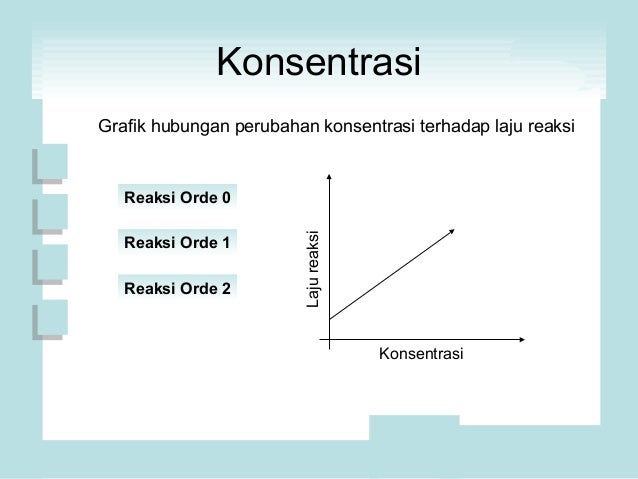 Konsentrasi

Grafik hubungan perubahan konsentrasi terhadap laju reaksi

Reaksi Orde 0

Reaksi Orde 1

Reaksi Orde 2

Laju reaksi

Konsentrasi